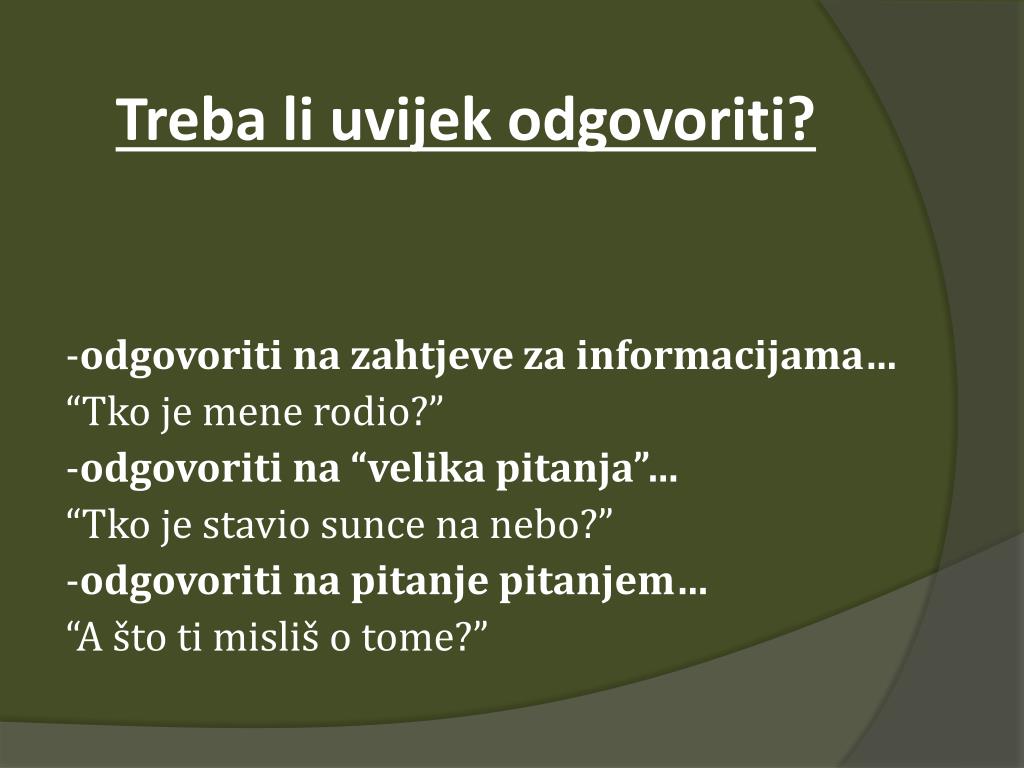 Treba li uvijek odgovoriti?

-odgovoriti na zahtjeve za informacijama…
“Tko je mene rodio?”
-odgovoriti na “velika pitanja”…
“Tko je stavio sunce na nebo?”
-odgovoriti na pitanje pitanjem…
“A što ti misliš o tome?”